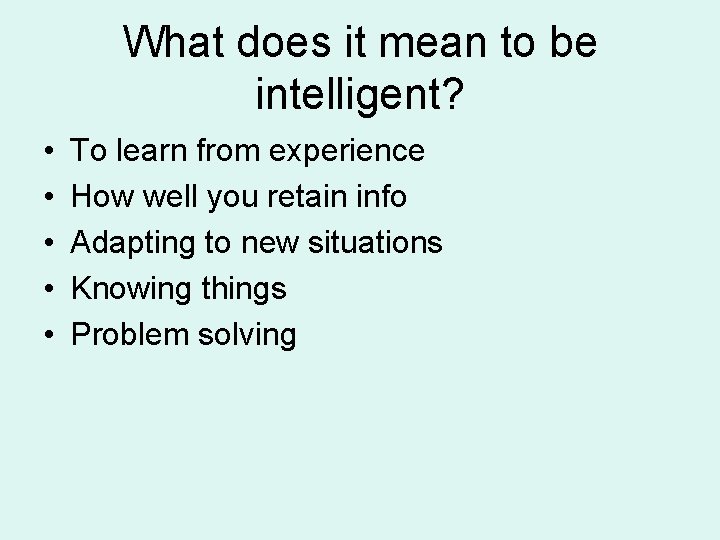 What does it mean to be intelligent?

• To learn from experience
• How well you retain info
• Adapting to new situations
• Knowing things
• Problem solving